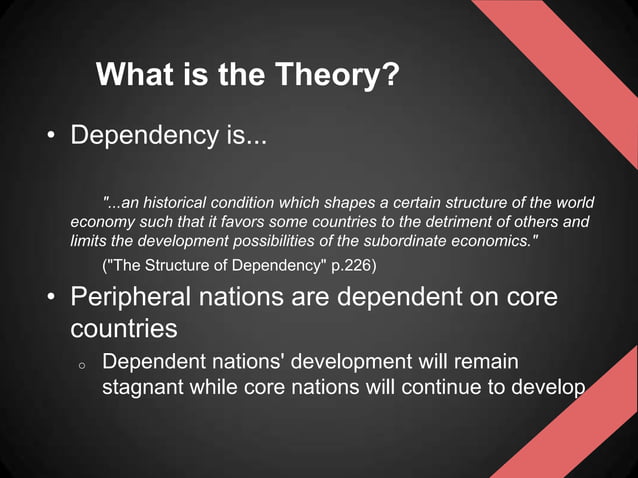 What is the Theory?

• Dependency is...

"...an historical condition which shapes a certain structure of the world economy such that it favors some countries to the detriment of others and limits the development possibilities of the subordinate economics."

("The Structure of Dependency" p.226)

• Peripheral nations are dependent on core countries

○ Dependent nations' development will remain stagnant while core nations will continue to develop